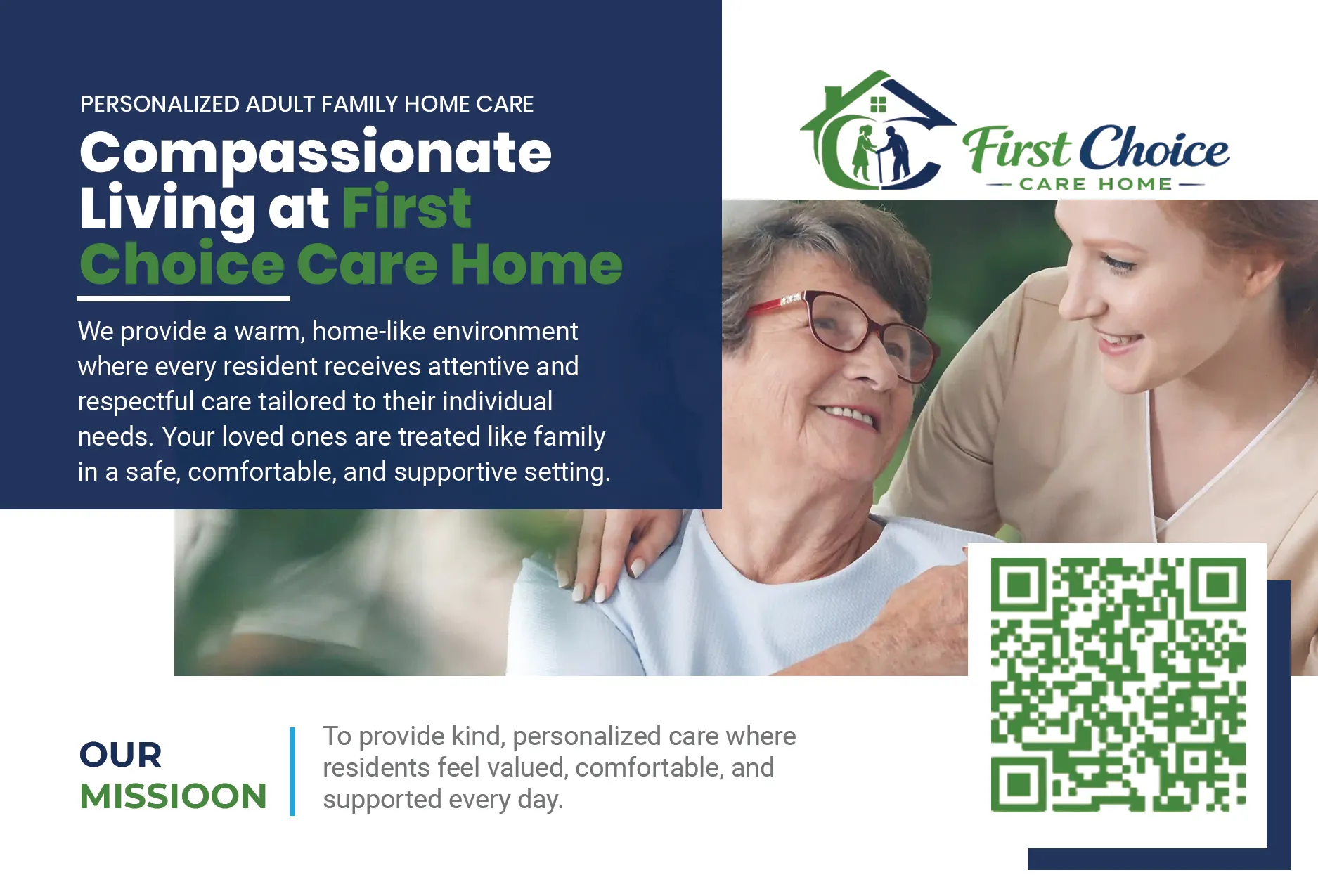 PERSONALIZED ADULT FAMILY HOME CARE

Compassionate Living at First Choice Care Home

We provide a warm, home-like environment where every resident receives attentive and respectful care tailored to their individual needs. Your loved ones are treated like family in a safe, comfortable, and supportive setting.

First Choice
CARE HOME

OUR MISSIOON

To provide kind, personalized care where residents feel valued, comfortable, and supported every day.